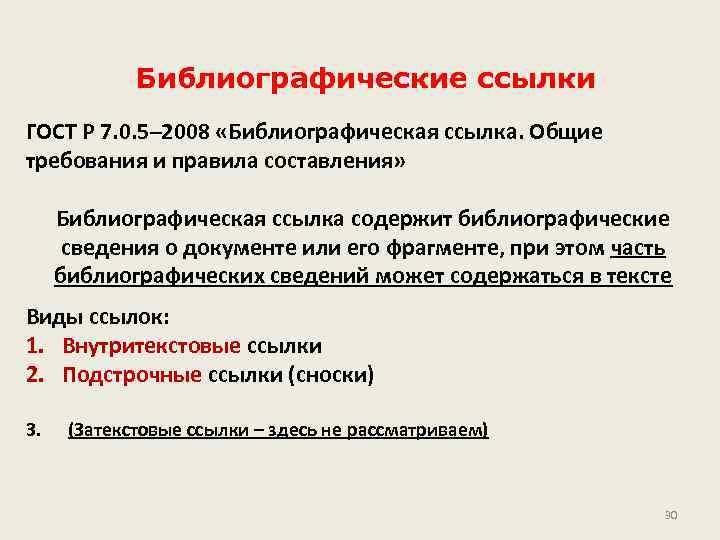 Библиографические ссылки

ГОСТ Р 7.0.5–2008 «Библиографическая ссылка. Общие требования и правила составления»

Библиографическая ссылка содержит библиографические сведения о документе или его фрагменте, при этом часть библиографических сведений может содержаться в тексте

Виды ссылок:
1. Внутритекстовые ссылки
2. Подстрочные ссылки (сноски)

3. (Затекстовые ссылки – здесь не рассматриваем)

30